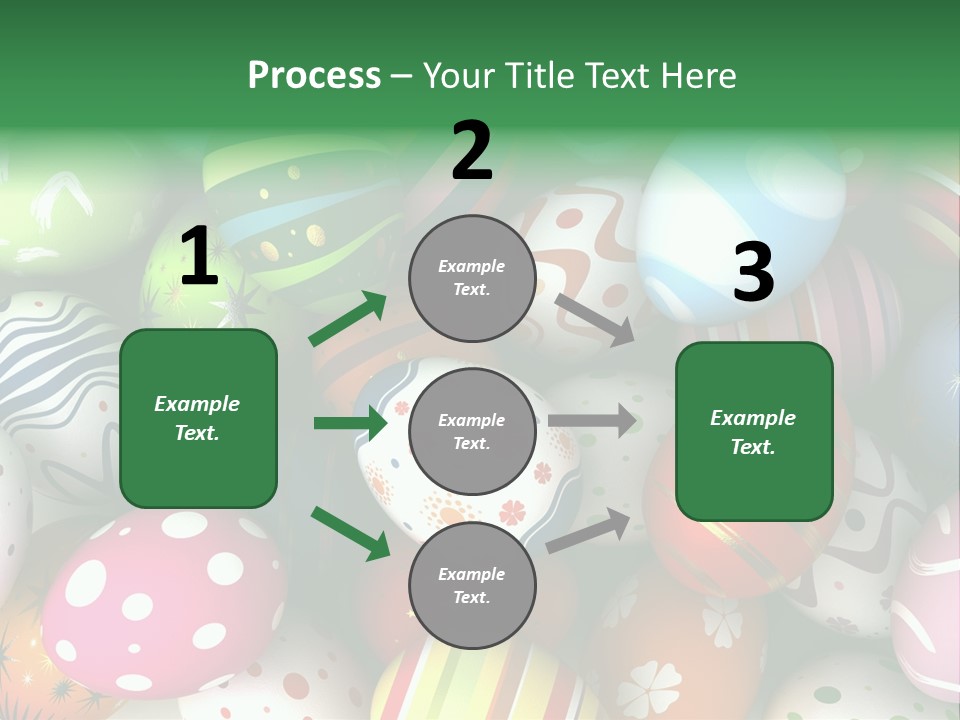 Process – Your Title Text Here

1

Example Text.

2

Example Text.

Example Text.

Example Text.

3

Example Text.